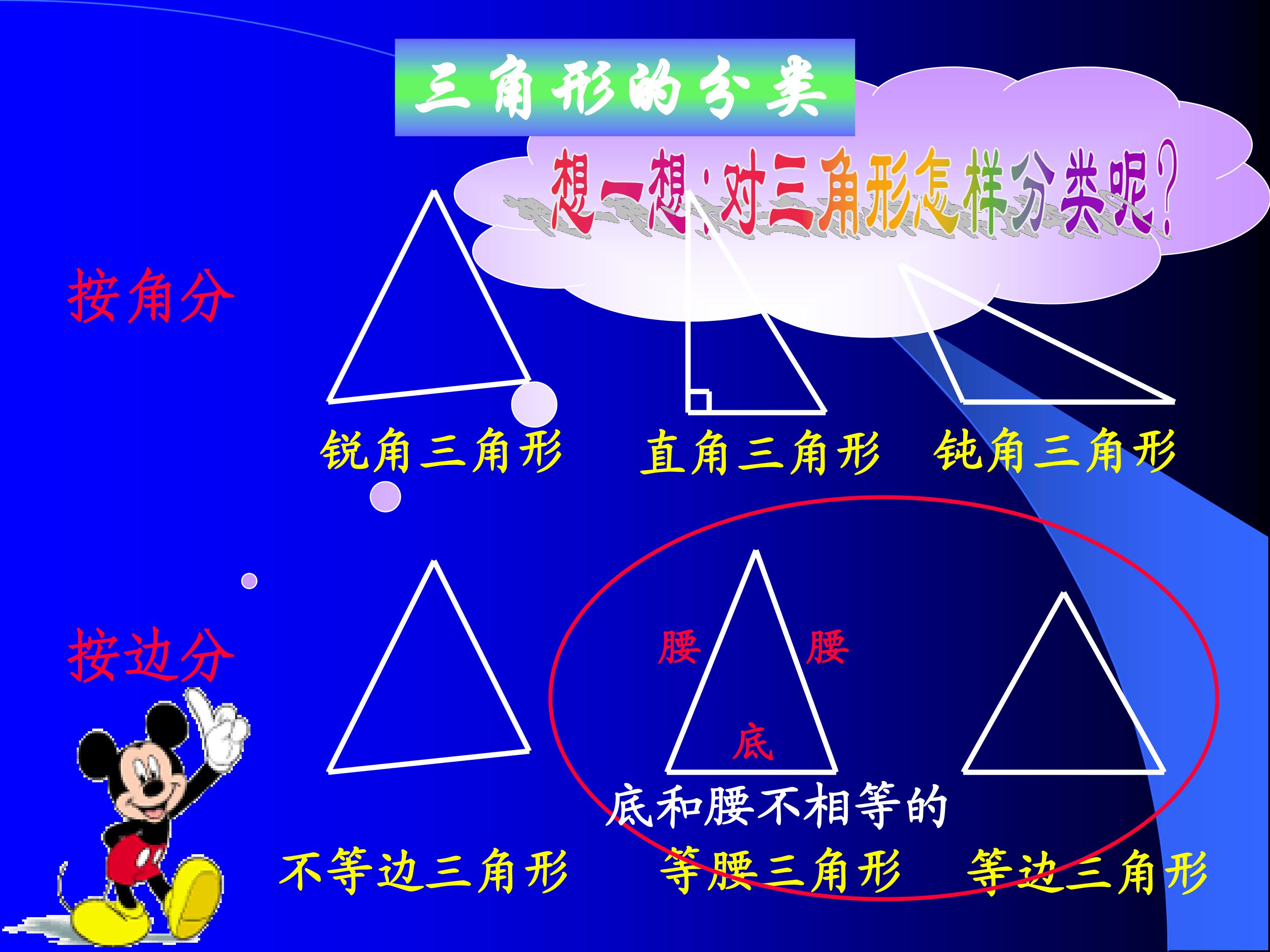 三角形的分类

想一想：对三角形怎样分类呢？

按角分

锐角三角形　直角三角形　钝角三角形

按边分

腰　腰

底

底和腰不相等的

不等边三角形　等腰三角形　等边三角形